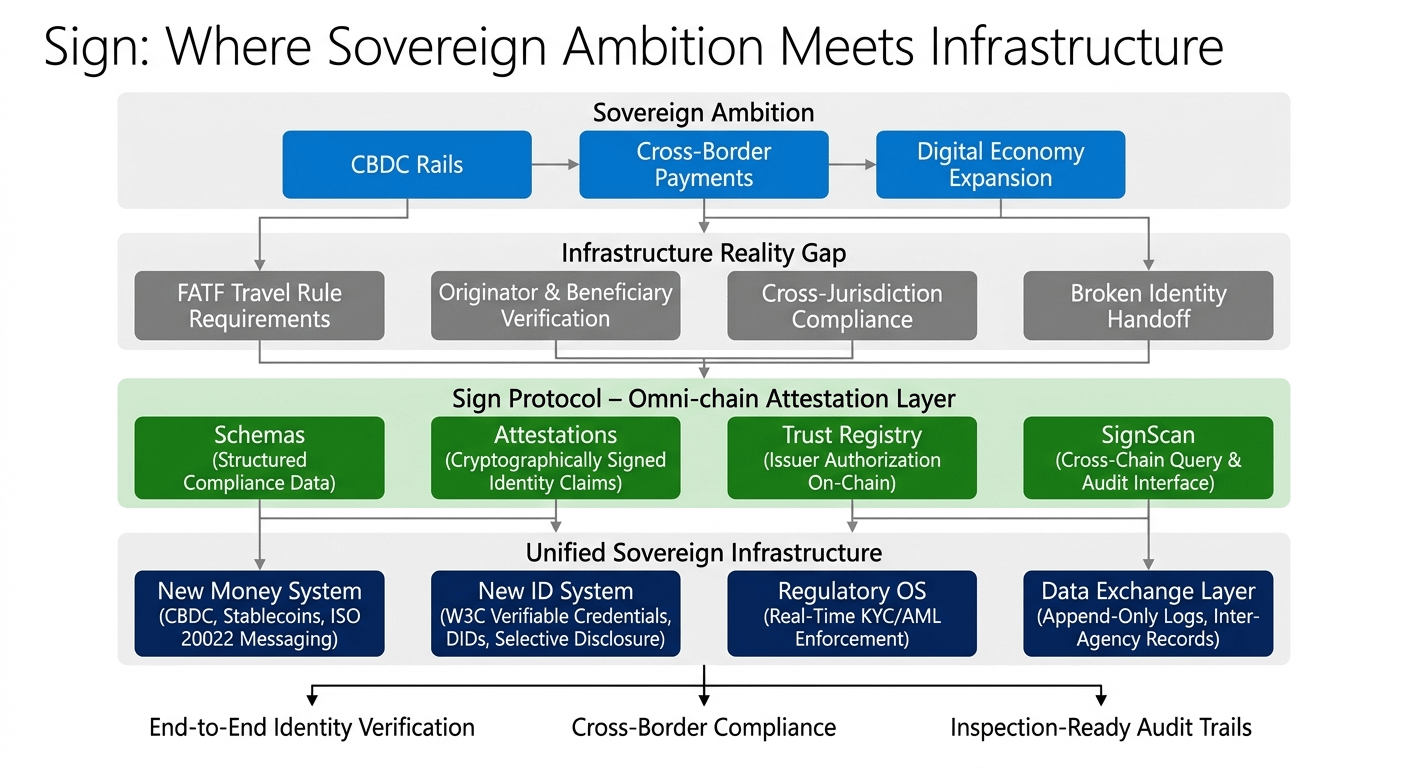 Sign: Where Sovereign Ambition Meets Infrastructure

Sovereign Ambition

CBDC Rails

Cross-Border Payments

Digital Economy Expansion

Infrastructure Reality Gap

FATF Travel Rule Requirements

Originator & Beneficiary Verification

Cross-Jurisdiction Compliance

Broken Identity Handoff

Sign Protocol – Omni-chain Attestation Layer

Schemas (Structured Compliance Data)

Attestations (Cryptographically Signed Identity Claims)

Trust Registry (Issuer Authorization On-Chain)

SignScan (Cross-Chain Query & Audit Interface)

Unified Sovereign Infrastructure

New Money System (CBDC, Stablecoins, ISO 20022 Messaging)

New ID System (W3C Verifiable Credentials, DIDs, Selective Disclosure)

Regulatory OS (Real-Time KYC/AML Enforcement)

Data Exchange Layer (Append-Only Logs, Inter-Agency Records)

End-to-End Identity Verification

Cross-Border Compliance

Inspection-Ready Audit Trails